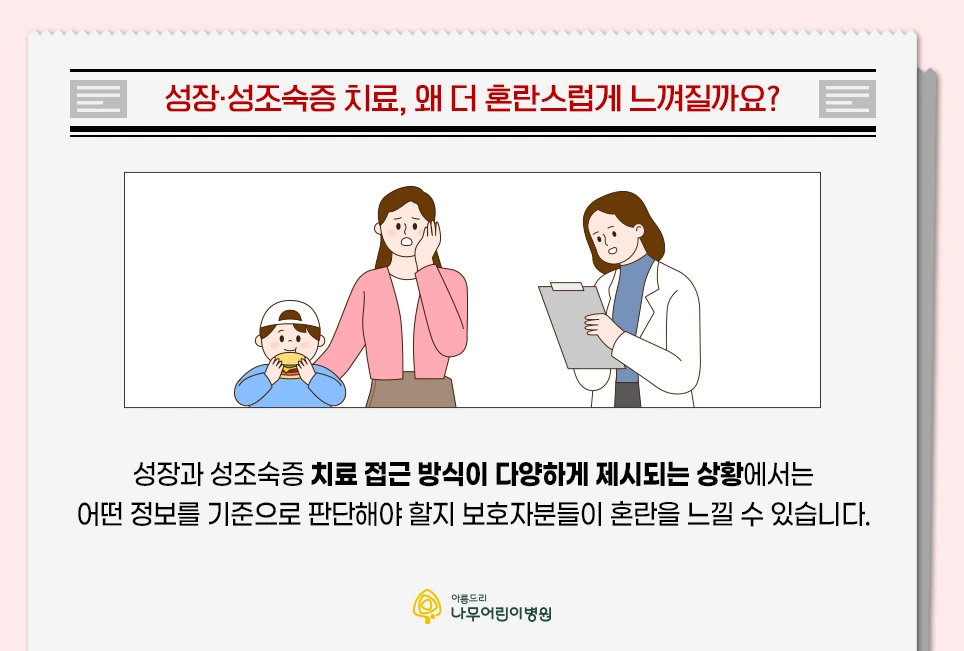 성장·성조숙증 치료, 왜 더 혼란스럽게 느껴질까요?

성장과 성조숙증 치료 접근 방식이 다양하게 제시되는 상황에서는 어떤 정보를 기준으로 판단해야 할지 보호자분들이 혼란을 느낄 수 있습니다.

아름드리
나무어린이병원